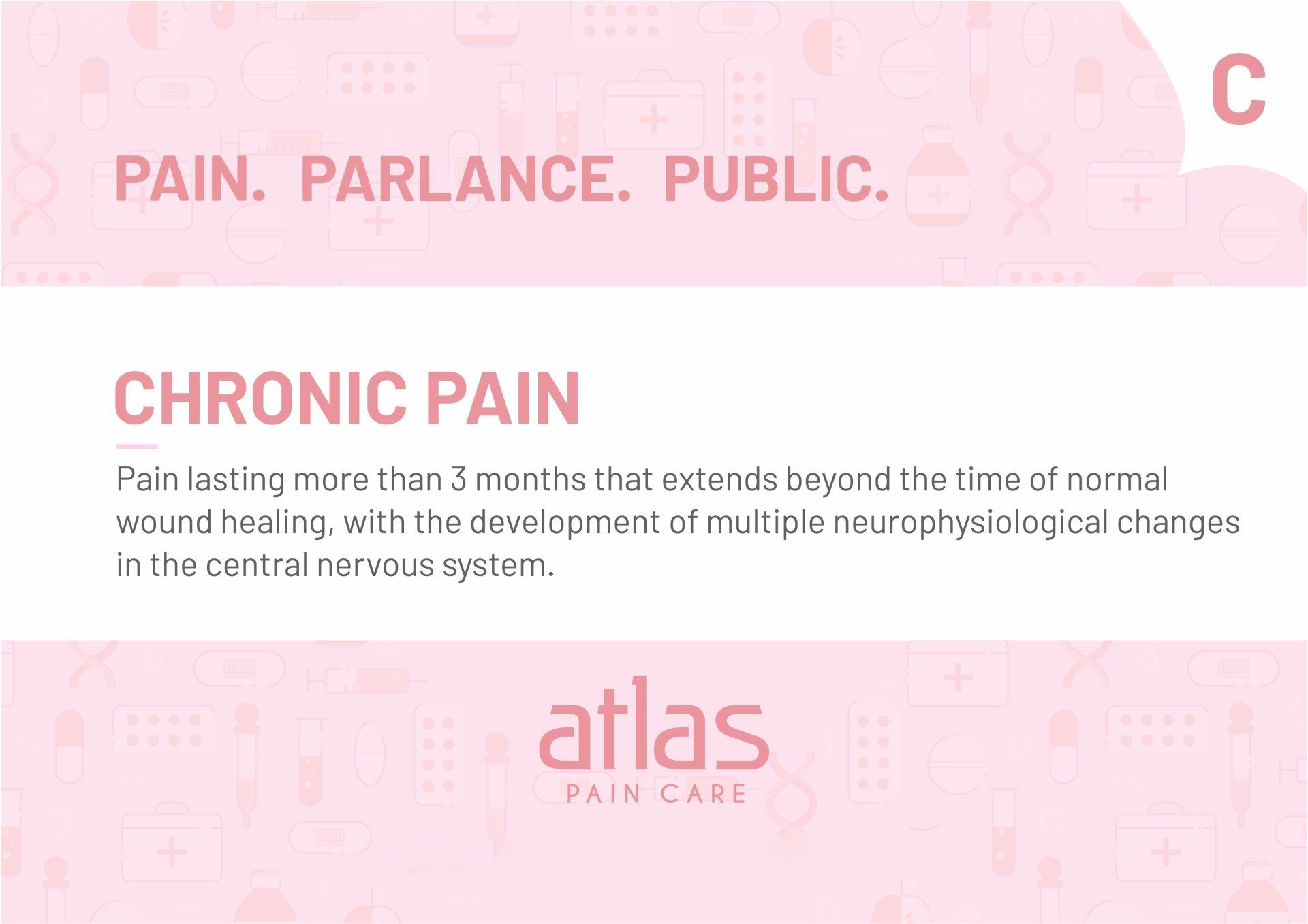 C

PAIN. PARLANCE. PUBLIC.

CHRONIC PAIN

Pain lasting more than 3 months that extends beyond the time of normal wound healing, with the development of multiple neurophysiological changes in the central nervous system.

atlas
PAIN CARE